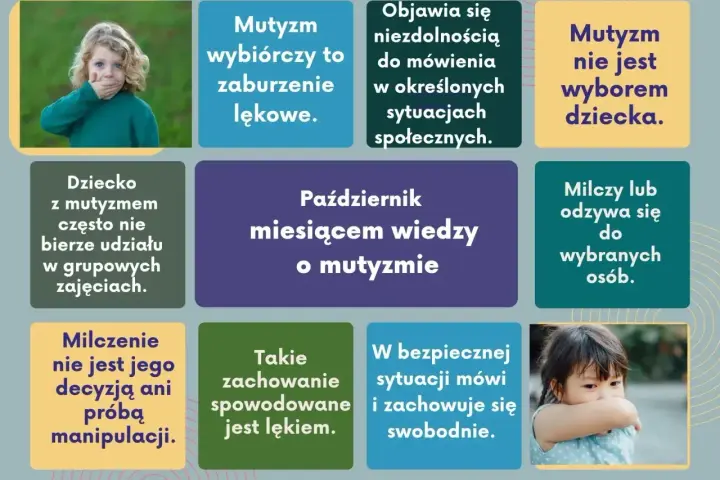 Mutyzm wybiórczy to zaburzenie lękowe.

Objawia się niezdolnością do mówienia w określonych sytuacjach społecznych.

Mutyzm nie jest wyborem dziecka.

Dziecko z mutyzmem często nie bierze udziału w grupowych zajęciach.

Październik miesiącem wiedzy o mutyzmie

Milczy lub odzywa się do wybranych osób.

Milczenie nie jest jego decyzją ani próbą manipulacji.

Takie zachowanie spowodowane jest lękiem.

W bezpiecznej sytuacji mówi i zachowuje się swobodnie.